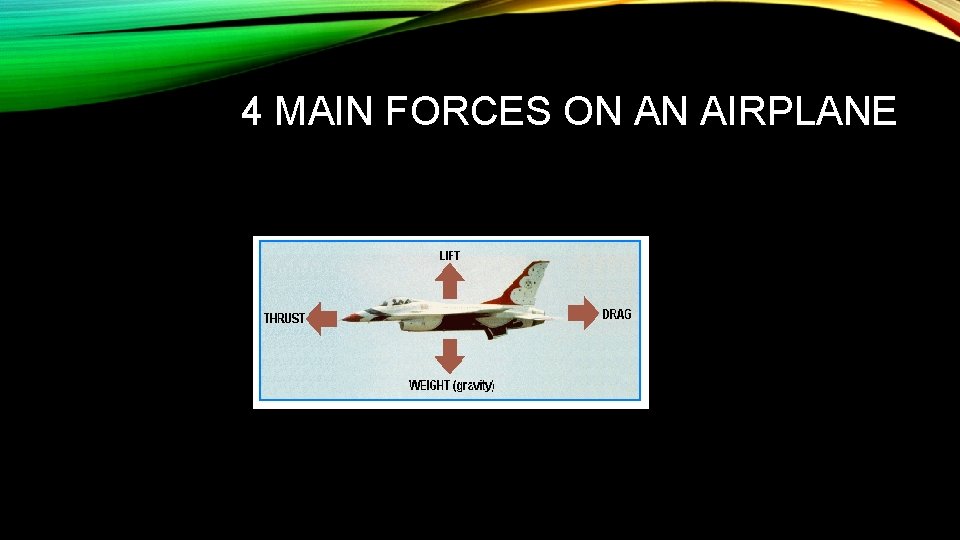 4 MAIN FORCES ON AN AIRPLANE

LIFT

THRUST

DRAG

WEIGHT (gravity)